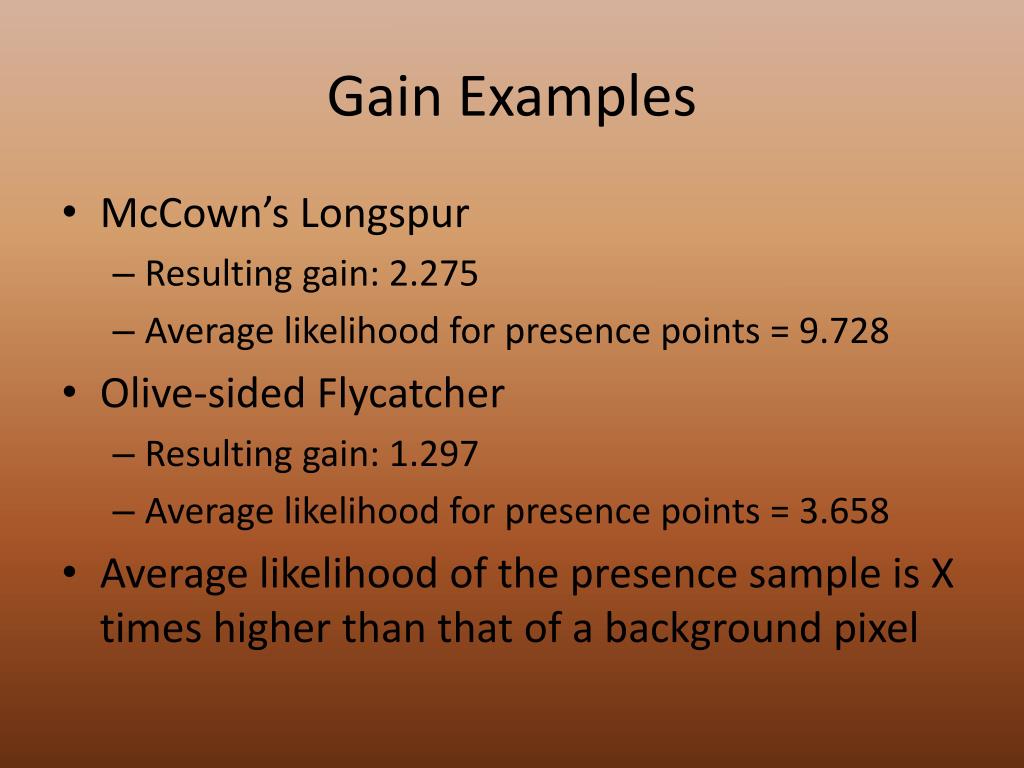 Gain Examples

• McCown's Longspur
– Resulting gain: 2.275
– Average likelihood for presence points = 9.728
• Olive-sided Flycatcher
– Resulting gain: 1.297
– Average likelihood for presence points = 3.658
• Average likelihood of the presence sample is X times higher than that of a background pixel